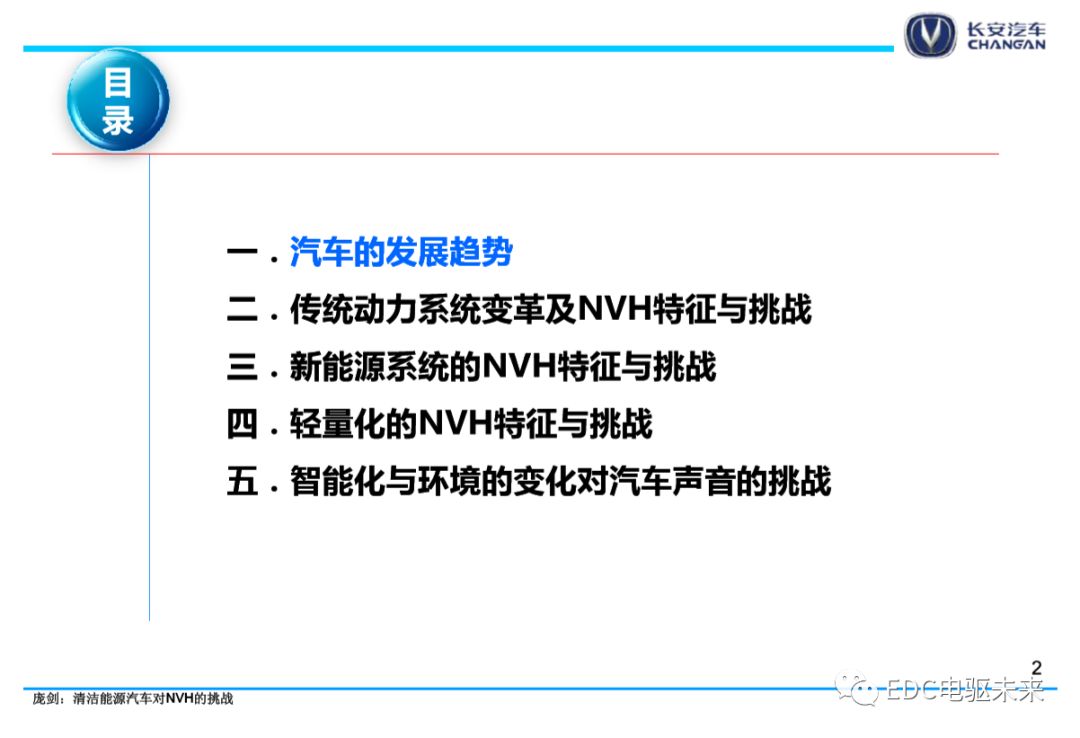 长安汽车
CHANGAN

目录

一．汽车的发展趋势
二．传统动力系统变革及NVH特征与挑战
三．新能源系统的NVH特征与挑战
四．轻量化的NVH特征与挑战
五．智能化与环境的变化对汽车声音的挑战

2

庞剑：清洁能源汽车对NVH的挑战

EDC电驱未来